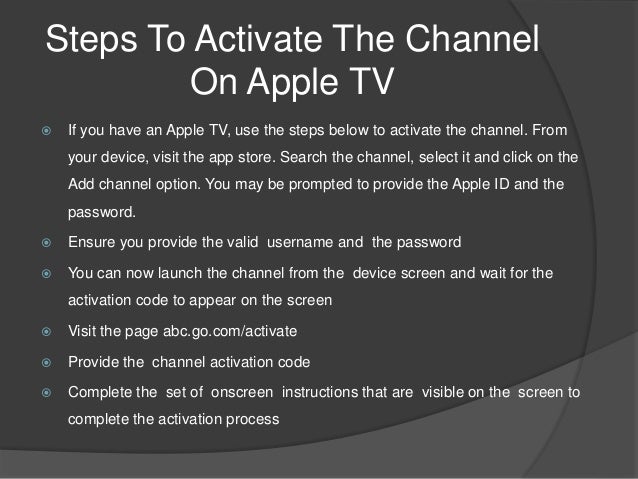 Steps To Activate The Channel On Apple TV

If you have an Apple TV, use the steps below to activate the channel. From your device, visit the app store. Search the channel, select it and click on the Add channel option. You may be prompted to provide the Apple ID and the password.

Ensure you provide the valid username and the password

You can now launch the channel from the device screen and wait for the activation code to appear on the screen

Visit the page abc.go.com/activate

Provide the channel activation code

Complete the set of onscreen instructions that are visible on the screen to complete the activation process